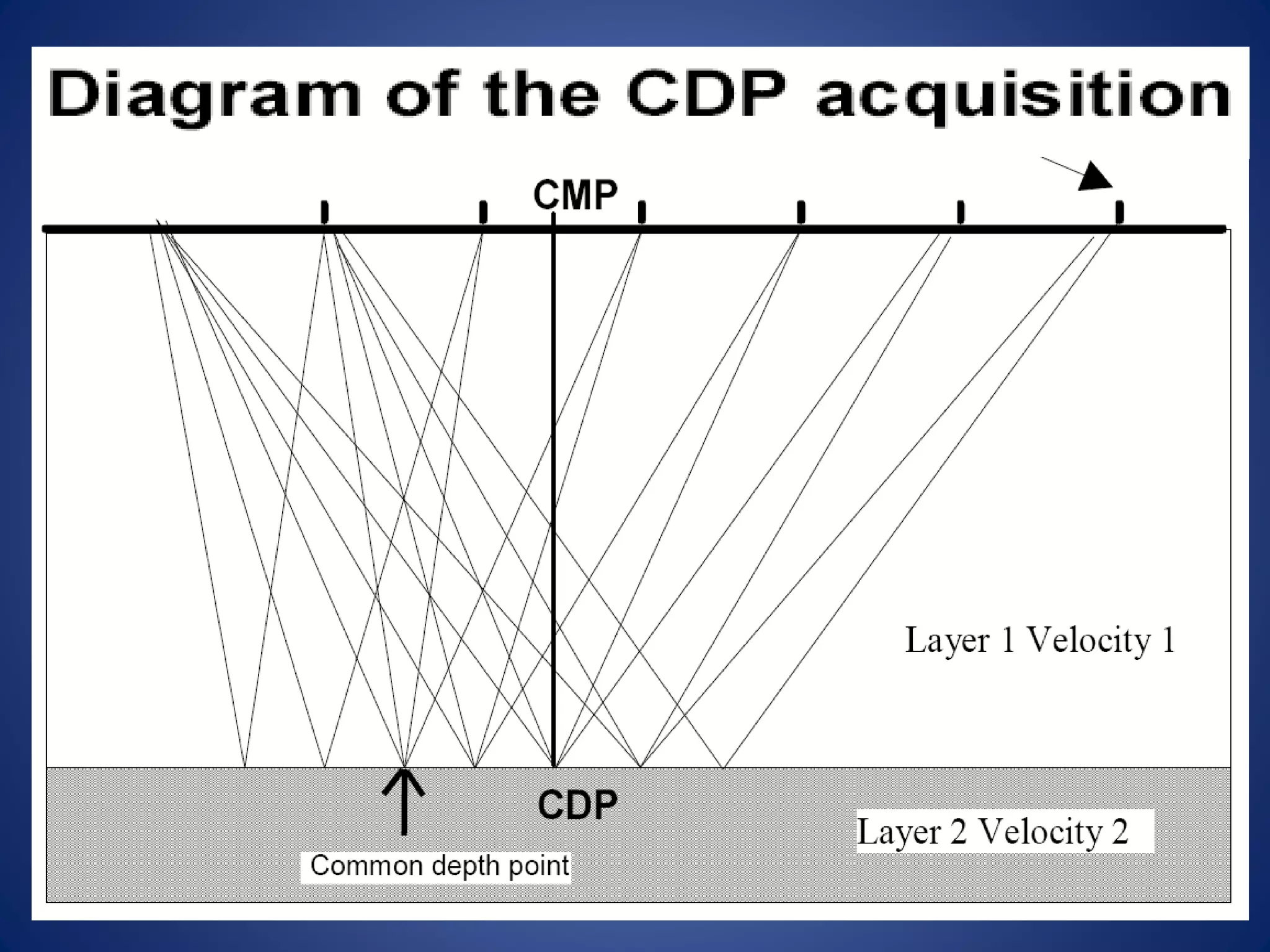 Diagram of the CDP acquisition

CMP

Layer 1 Velocity 1

CDP

Layer 2 Velocity 2

Common depth point